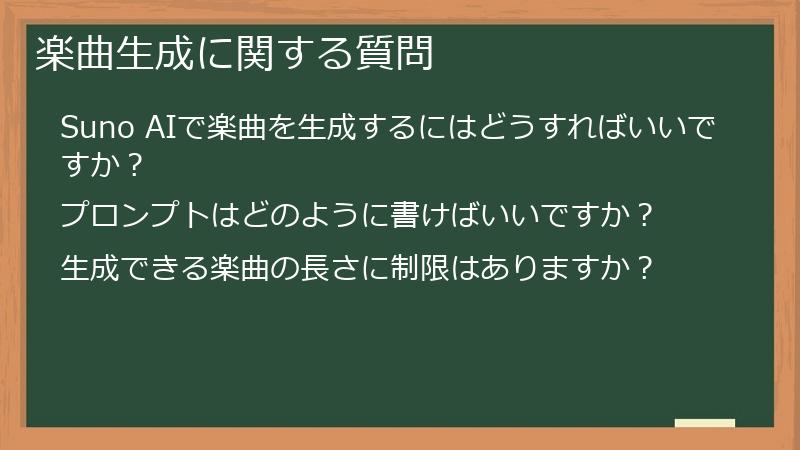 楽曲生成に関する質問

Suno AIで楽曲を生成するにはどうすればいいですか？

プロンプトはどのように書けばいいですか？

生成できる楽曲の長さに制限はありますか？